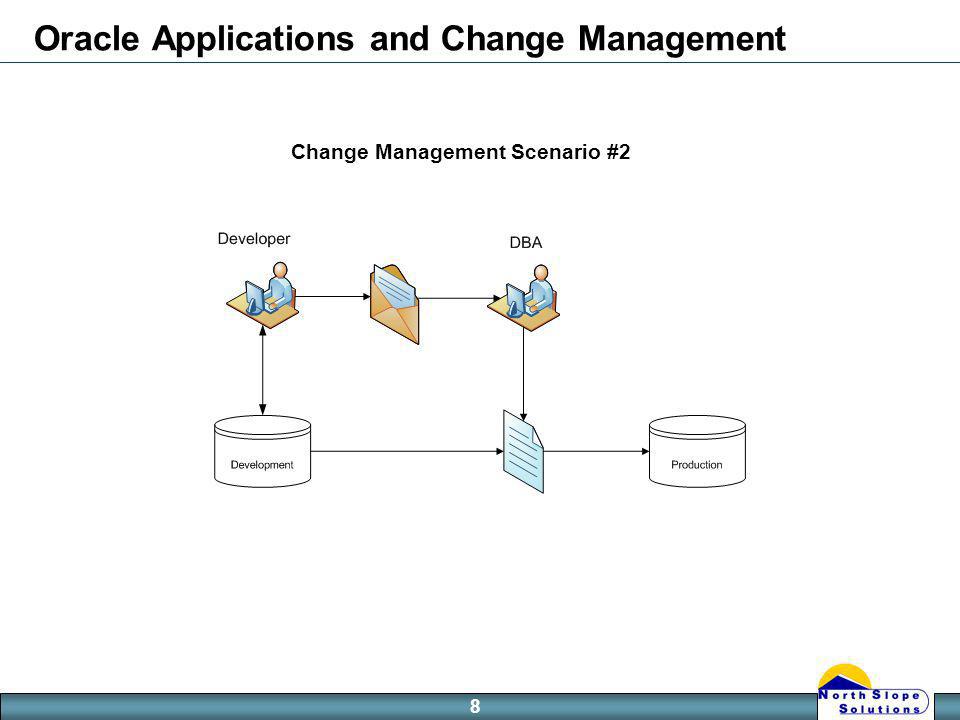 Oracle Applications and Change Management

Change Management Scenario #2

Developer

DBA

Development

Production

8

North Slope Solutions